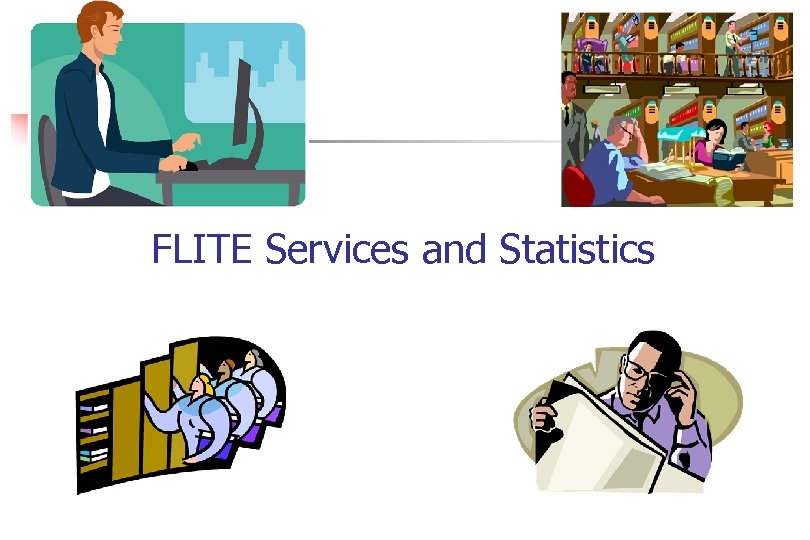 FLITE Services and Statistics